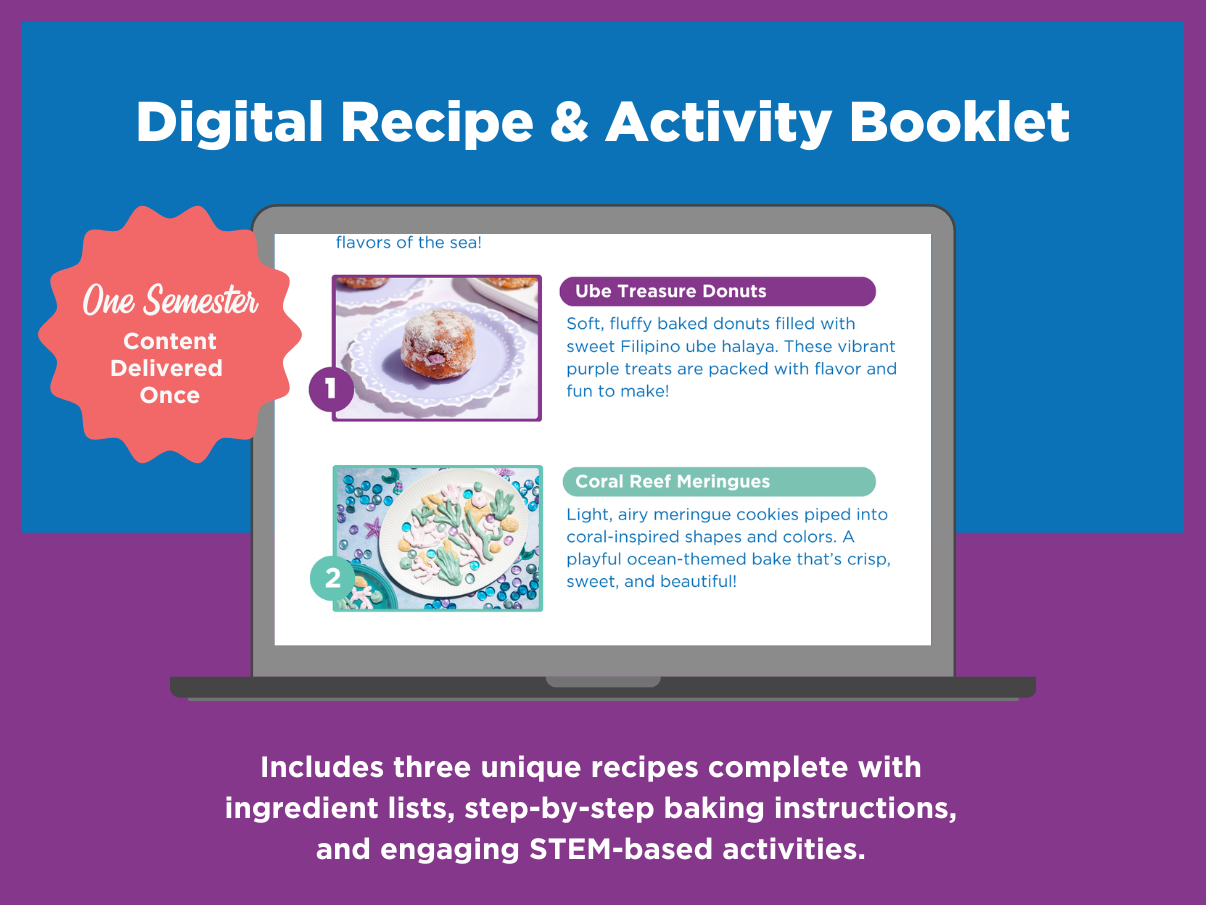 Digital Recipe & Activity Booklet

One Semester
Content Delivered Once

flavors of the sea!

1

Ube Treasure Donuts

Soft, fluffy baked donuts filled with sweet Filipino ube halaya. These vibrant purple treats are packed with flavor and fun to make!

2

Coral Reef Meringues

Light, airy meringue cookies piped into coral-inspired shapes and colors. A playful ocean-themed bake that's crisp, sweet, and beautiful!

Includes three unique recipes complete with ingredient lists, step-by-step baking instructions, and engaging STEM-based activities.